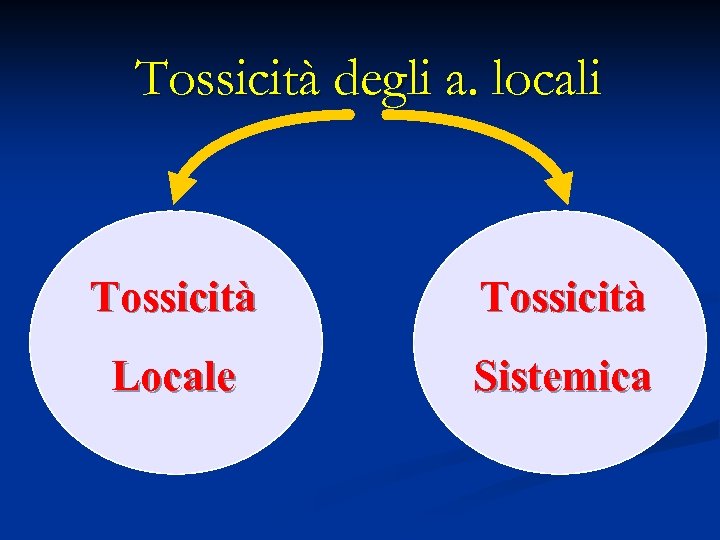 Tossicità degli a. locali

Tossicità Locale

Tossicità Sistemica